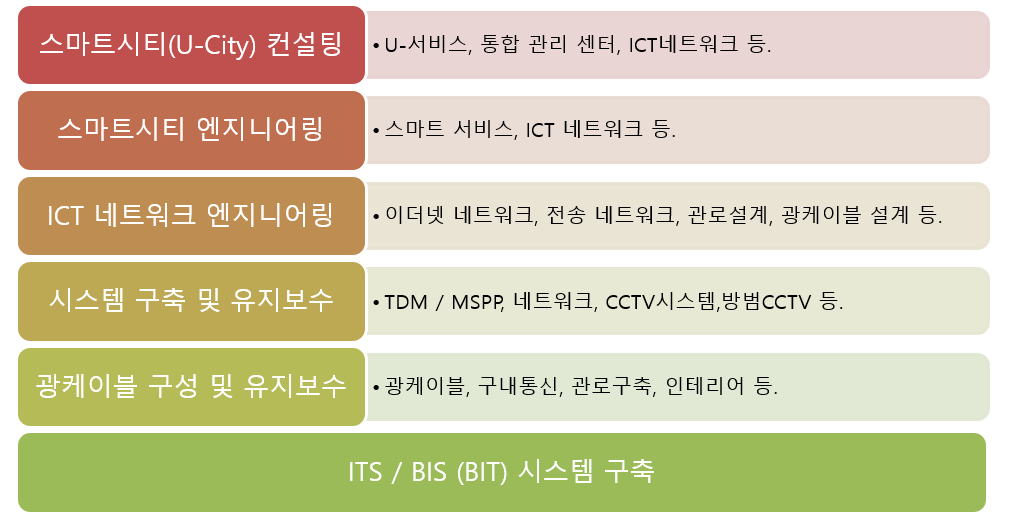 스마트시티(U-City) 컨설팅

• U-서비스, 통합 관리 센터, ICT네트워크 등.

스마트시티 엔지니어링

• 스마트 서비스, ICT 네트워크 등.

ICT 네트워크 엔지니어링

• 이더넷 네트워크, 전송 네트워크, 관로설계, 광케이블 설계 등.

시스템 구축 및 유지보수

• TDM / MSPP, 네트워크, CCTV시스템,방범CCTV 등.

광케이블 구성 및 유지보수

• 광케이블, 구내통신, 관로구축, 인테리어 등.

ITS / BIS (BIT) 시스템 구축